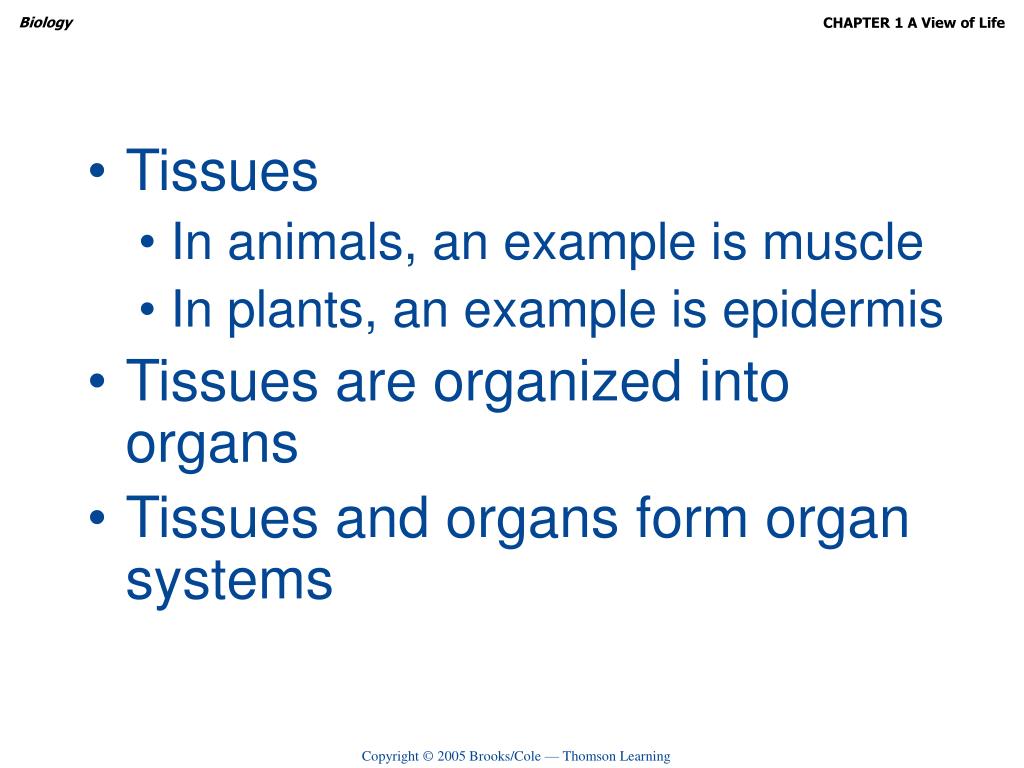 Biology

CHAPTER 1 A View of Life

• Tissues
• In animals, an example is muscle
• In plants, an example is epidermis
• Tissues are organized into organs
• Tissues and organs form organ systems

Copyright © 2005 Brooks/Cole — Thomson Learning